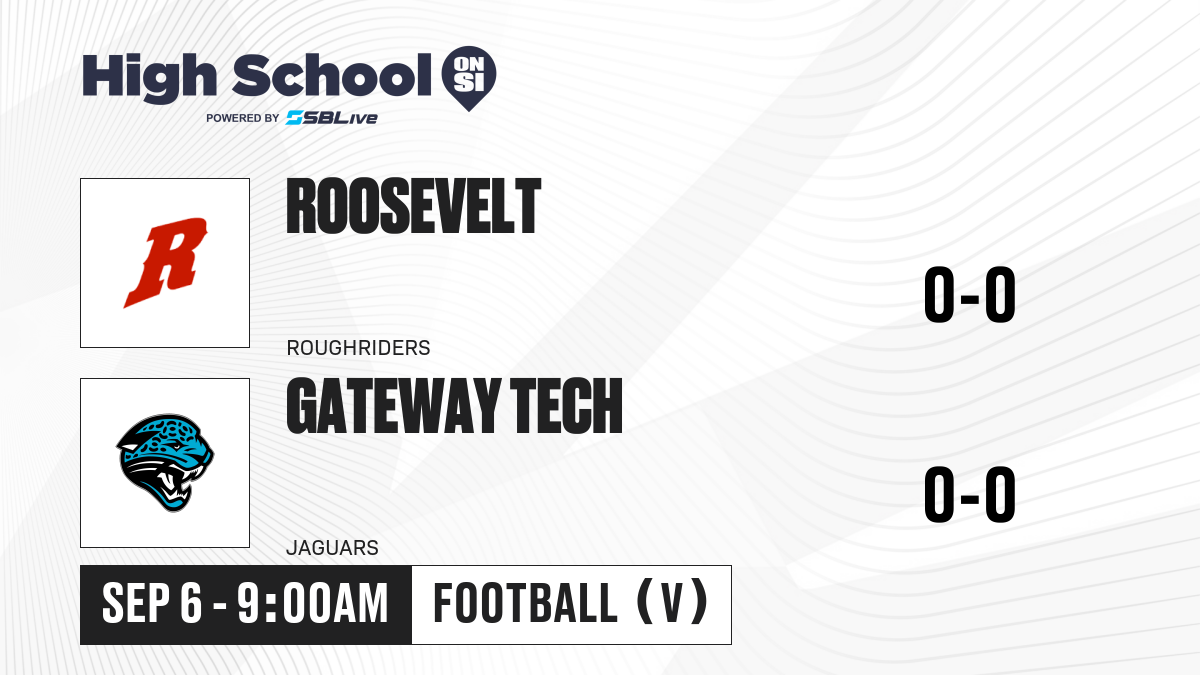 High School ON SI
POWERED BY SBLive

R

ROOSEVELT

ROUGHRIDERS

0-0

GATEWAY TECH

JAGUARS

0-0

SEP 6 - 9:00AM

FOOTBALL (V)